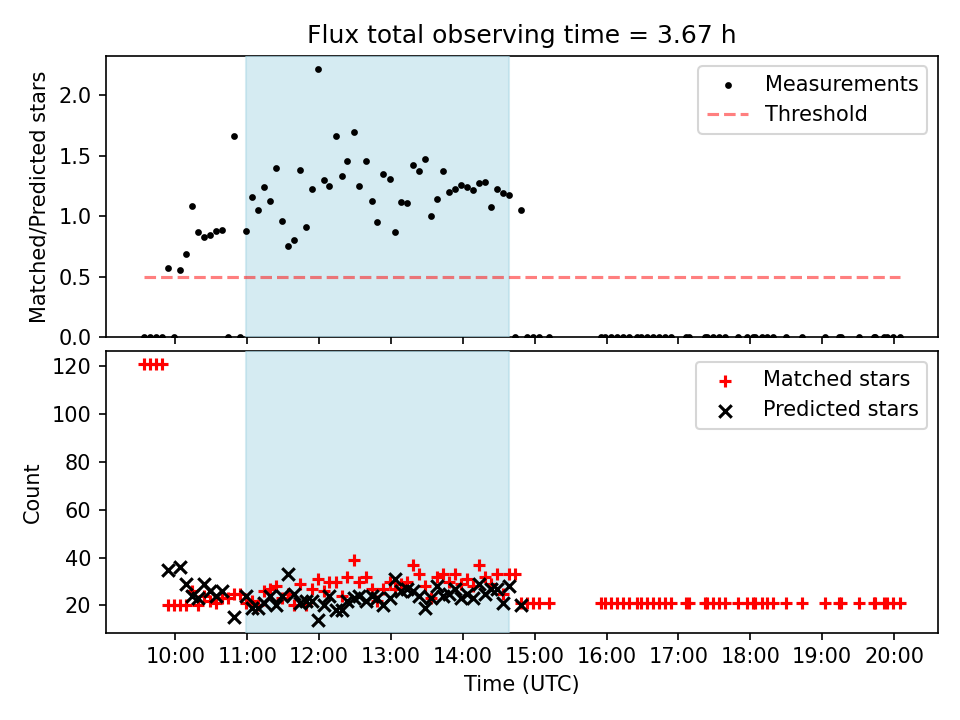 Flux total observing time = 3.67 h

Matched/Predicted stars

2.0
1.5
1.0
0.5
0.0

Measurements
Threshold

Count

120
100
80
60
40
20

Matched stars
Predicted stars

10:00 11:00 12:00 13:00 14:00 15:00 16:00 17:00 18:00 19:00 20:00

Time (UTC)